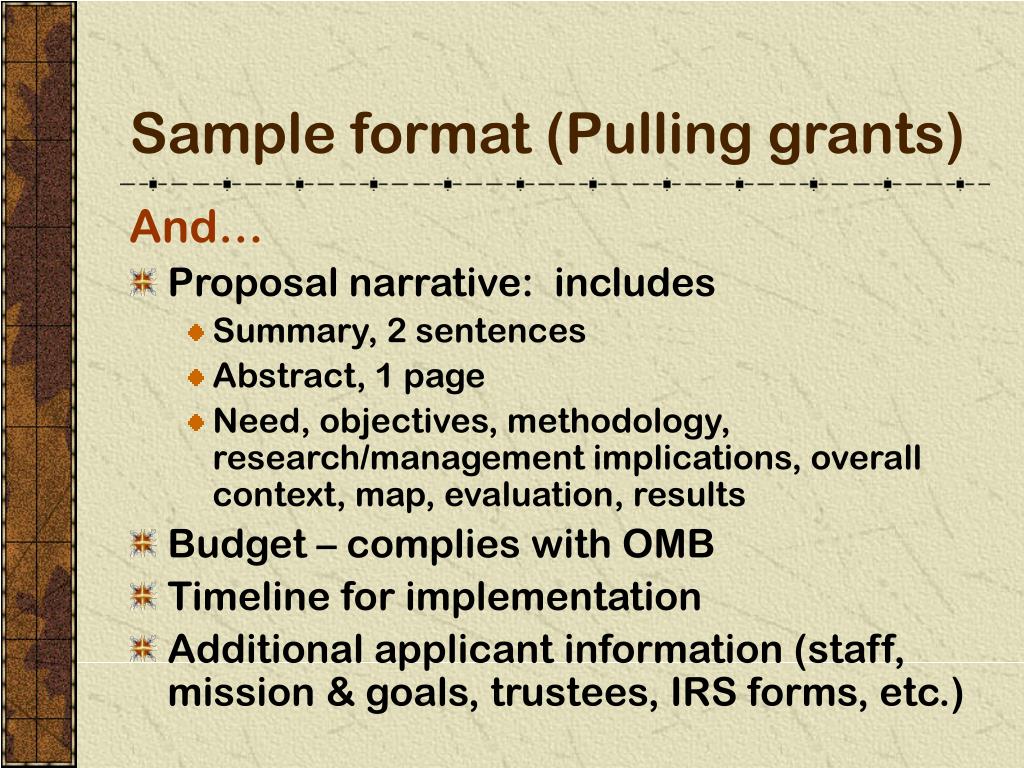 Sample format (Pulling grants)

And…

Proposal narrative: includes

Summary, 2 sentences

Abstract, 1 page

Need, objectives, methodology, research/management implications, overall context, map, evaluation, results

Budget – complies with OMB

Timeline for implementation

Additional applicant information (staff, mission & goals, trustees, IRS forms, etc.)